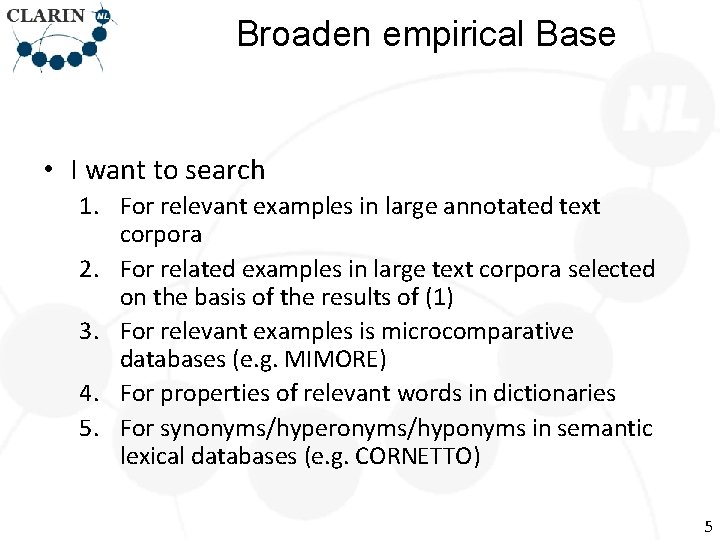 CLARIN NL

Broaden empirical Base

NL

• I want to search
1. For relevant examples in large annotated text corpora
2. For related examples in large text corpora selected on the basis of the results of (1)
3. For relevant examples is microcomparative databases (e.g. MIMORE)
4. For properties of relevant words in dictionaries
5. For synonyms/hyperonyms/hyponyms in semantic lexical databases (e.g. CORNETTO)

5